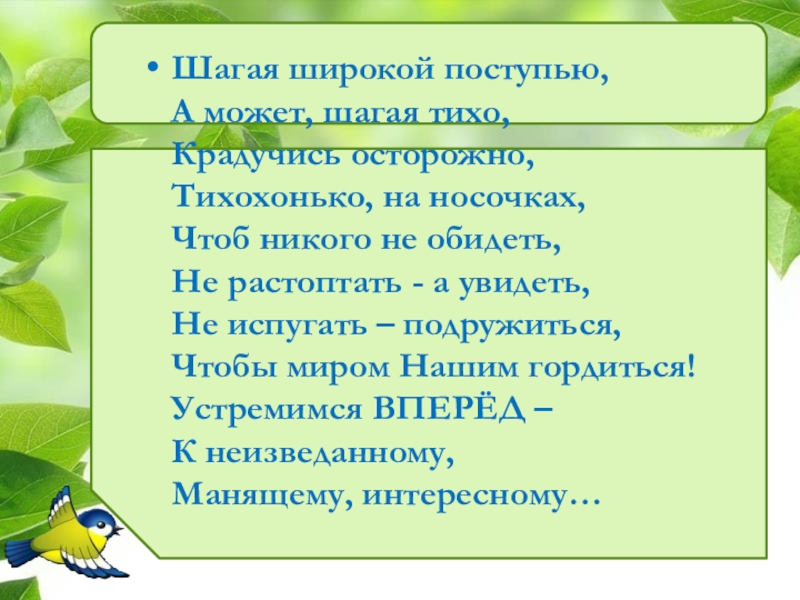 • Шагая широкой поступью,
А может, шагая тихо,
Крадучись осторожно,
Тихохонько, на носочках,
Чтоб никого не обидеть,
Не растоптать - а увидеть,
Не испугать – подружиться,
Чтобы миром Нашим гордиться!
Устремимся ВПЕРЁД –
К неизведанному,
Манящему, интересному…